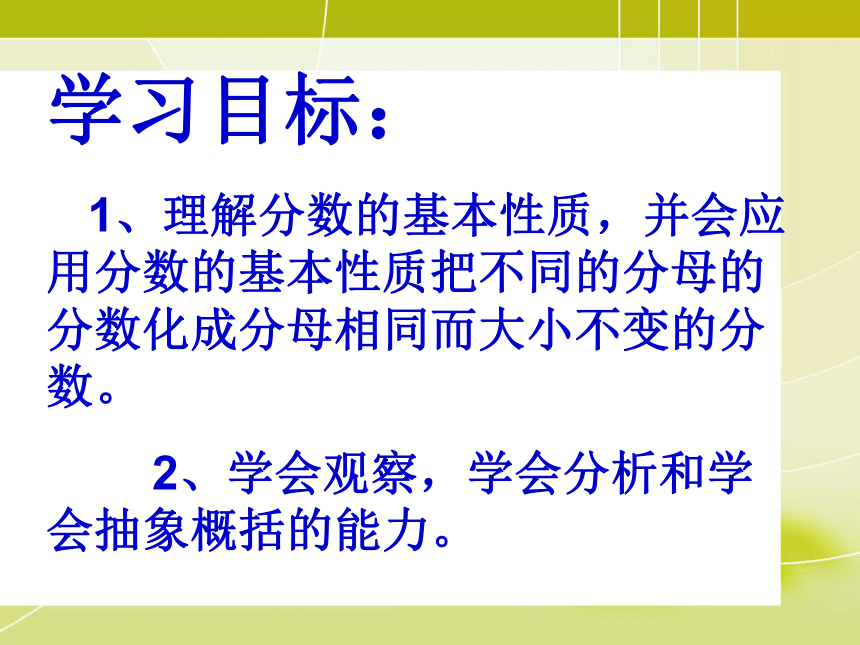 学习目标：

1、理解分数的基本性质，并会应用分数的基本性质把不同的分母的分数化成分母相同而大小不变的分数。

2、学会观察，学会分析和学会抽象概括的能力。